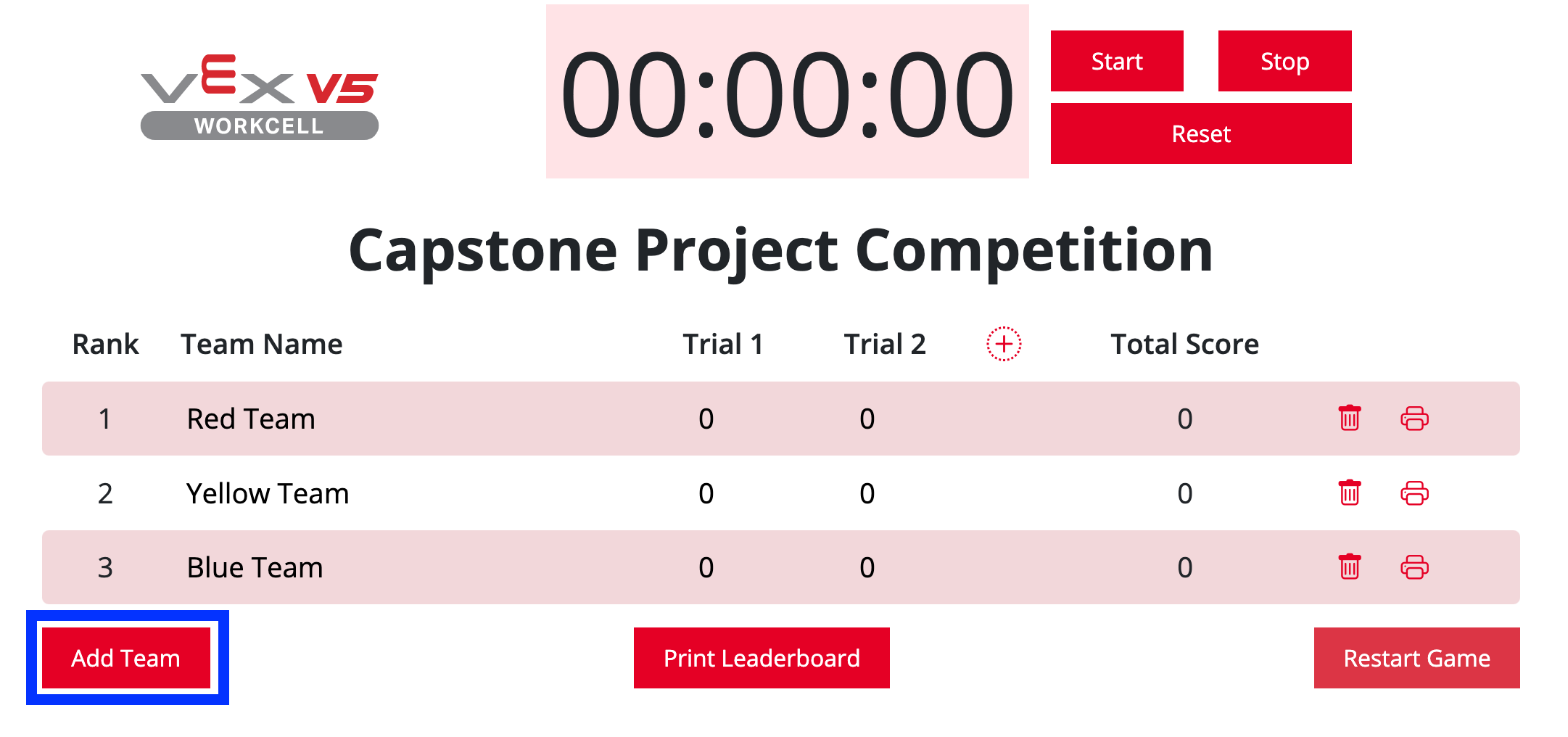 VEX V5
WORKCELL

00:00:00

Start
Stop
Reset

Capstone Project Competition

| Rank | Team Name | Trial 1 | Trial 2 | Total Score |
|---|---|---|---|---|
| 1 | Red Team | 0 | 0 | 0 |
| 2 | Yellow Team | 0 | 0 | 0 |
| 3 | Blue Team | 0 | 0 | 0 |

Add Team
Print Leaderboard
Restart Game